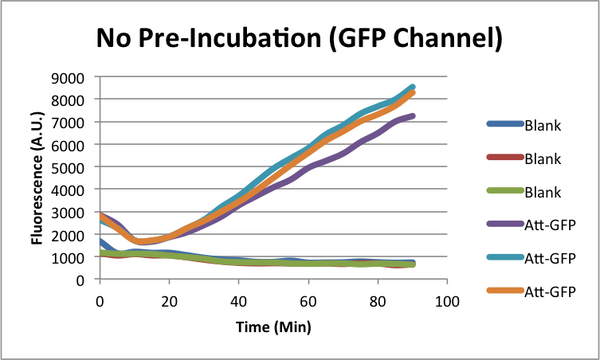 No Pre-Incubation (GFP Channel)

Fluorescence (A.U.)

9000
8000
7000
6000
5000
4000
3000
2000
1000
0

0
20
40
60
80
100

Time (Min)

Blank
Blank
Blank
Att-GFP
Att-GFP
Att-GFP